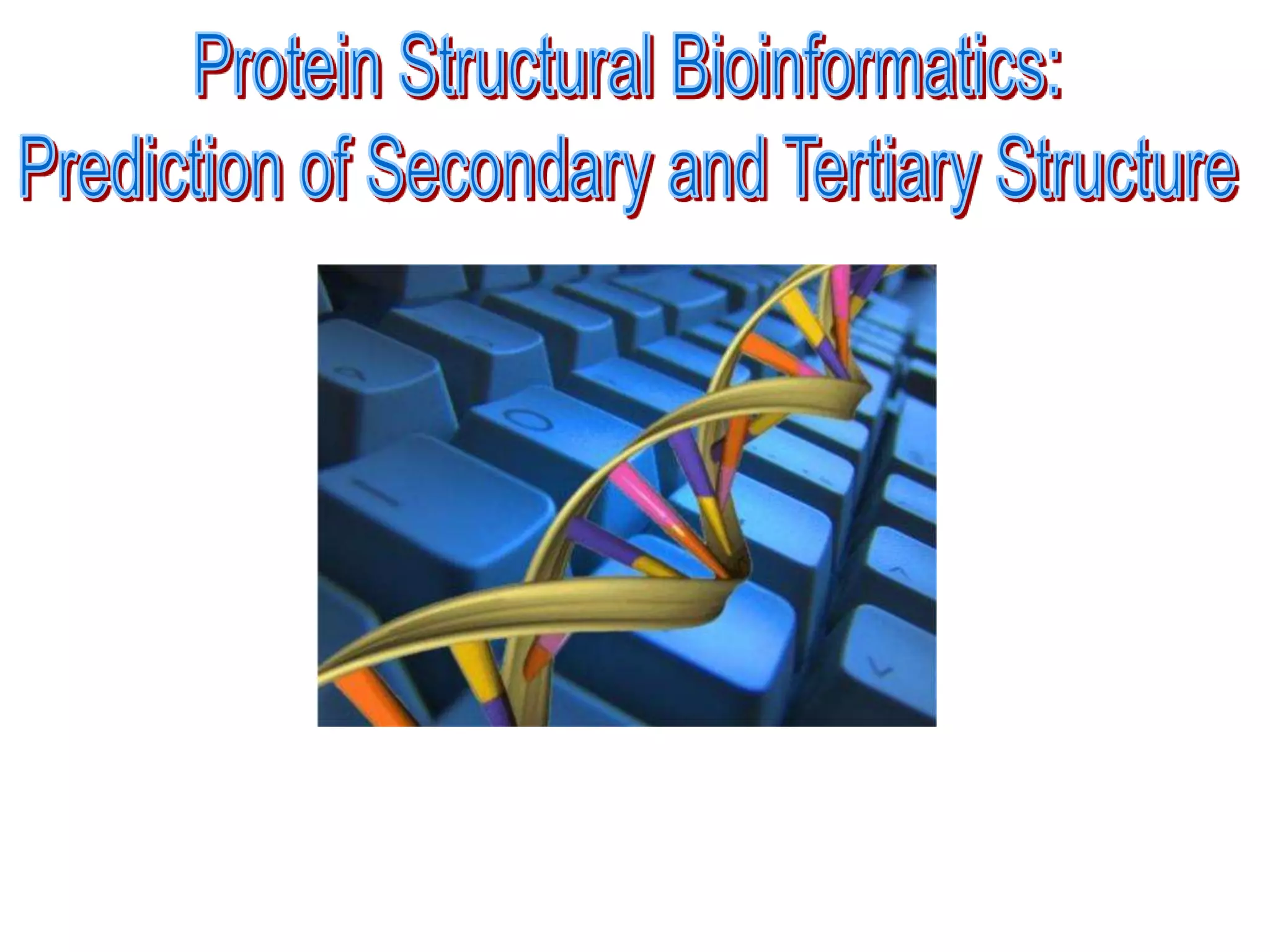 Protein Structural Bioinformatics:
Prediction of Secondary and Tertiary Structure